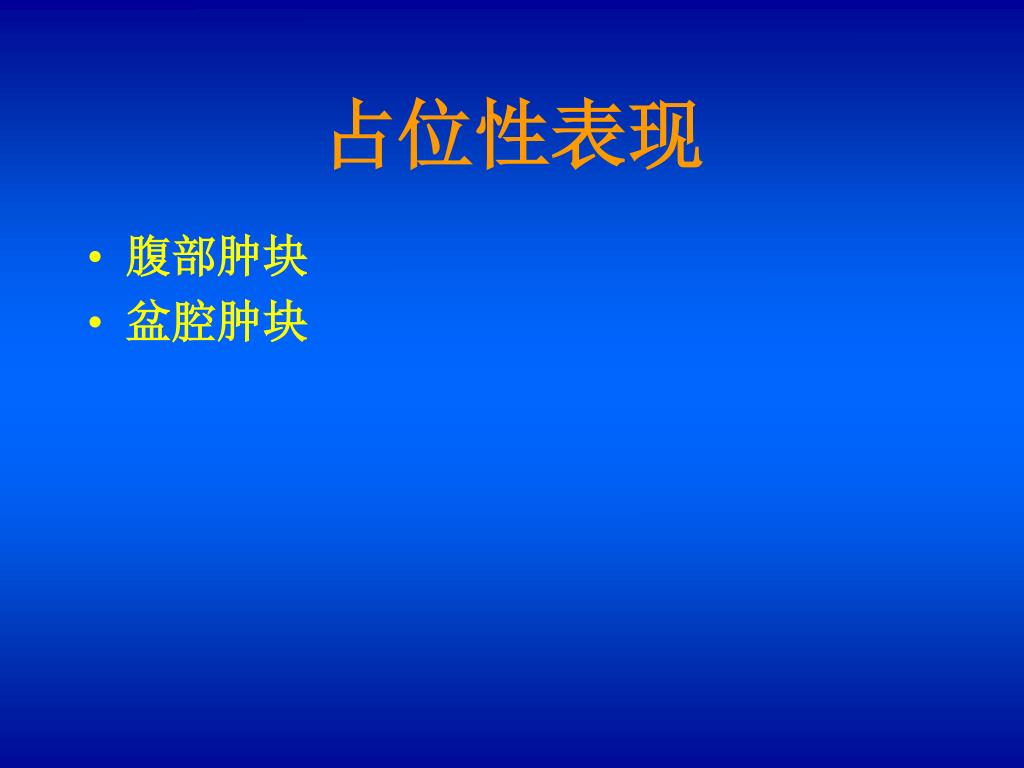 占位性表现

• 腹部肿块
• 盆腔肿块